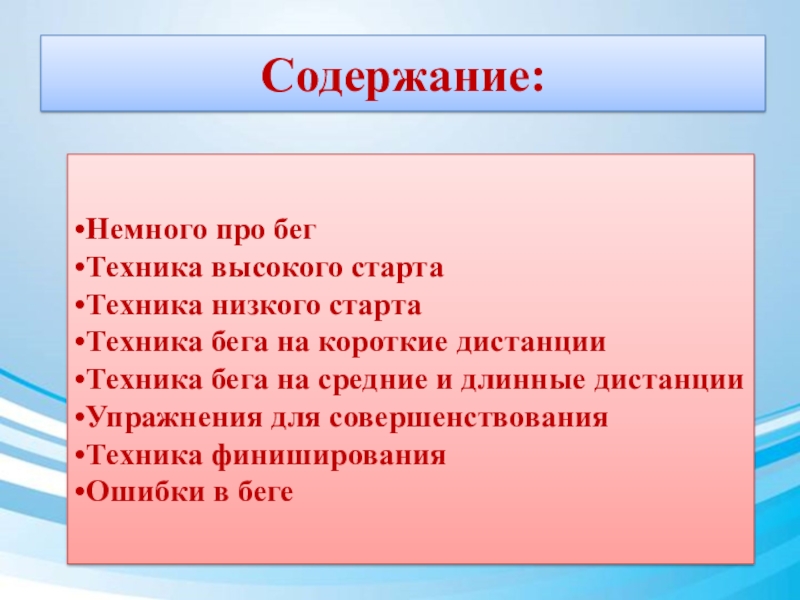 Содержание:

•Немного про бег
•Техника высокого старта
•Техника низкого старта
•Техника бега на короткие дистанции
•Техника бега на средние и длинные дистанции
•Упражнения для совершенствования
•Техника финиширования
•Ошибки в беге